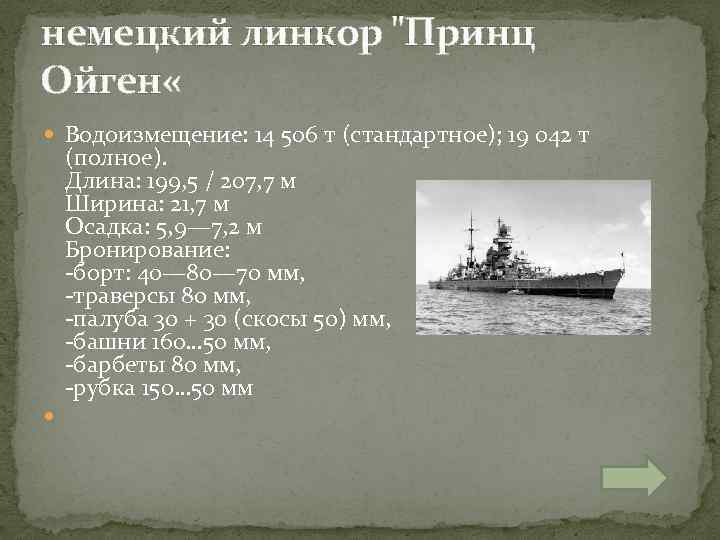 немецкий линкор "Принц Ойген«

Водоизмещение: 14 506 т (стандартное); 19 042 т (полное).
Длина: 199,5 / 207,7 м
Ширина: 21,7 м
Осадка: 5,9—7,2 м
Бронирование:
-борт: 40—80—70 мм,
-траверсы 80 мм,
-палуба 30 + 30 (скосы 50) мм,
-башни 160...50 мм,
-барбеты 80 мм,
-рубка 150...50 мм